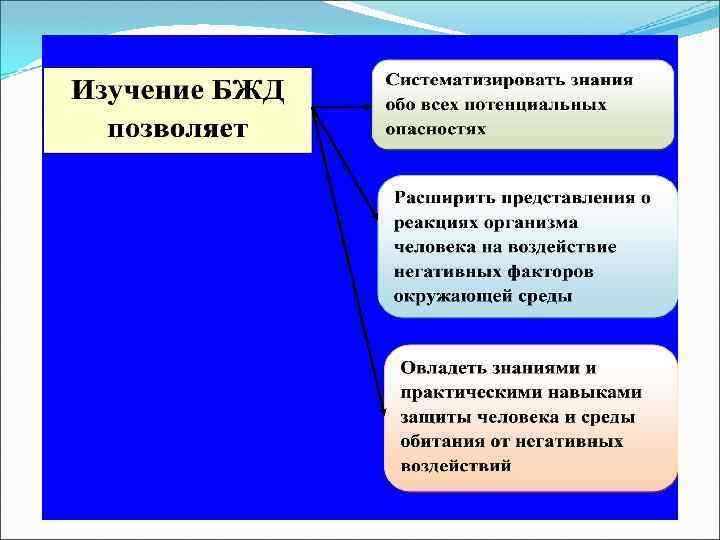 Изучение БЖД позволяет

Систематизировать знания обо всех потенциальных опасностях

Расширить представления о реакциях организма человека на воздействие негативных факторов окружающей среды

Овладеть знаниями и практическими навыками защиты человека и среды обитания от негативных воздействий